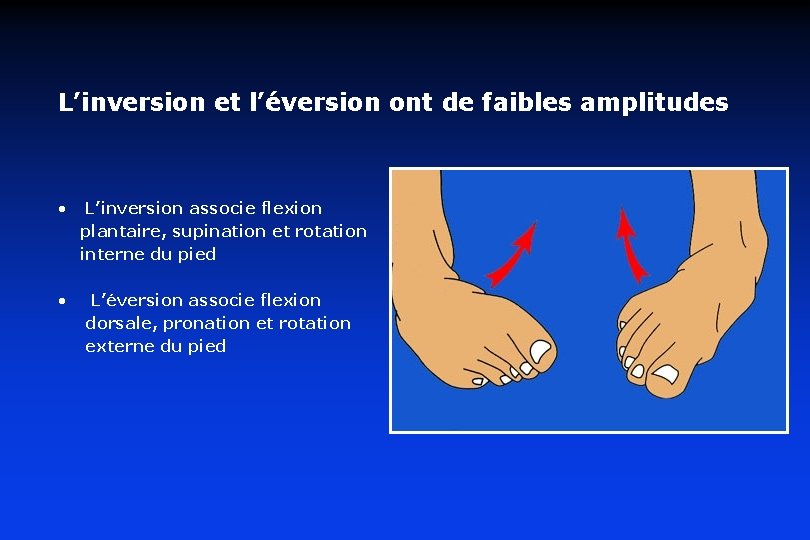 L'inversion et l'éversion ont de faibles amplitudes

• L'inversion associe flexion plantaire, supination et rotation interne du pied

• L'éversion associe flexion dorsale, pronation et rotation externe du pied